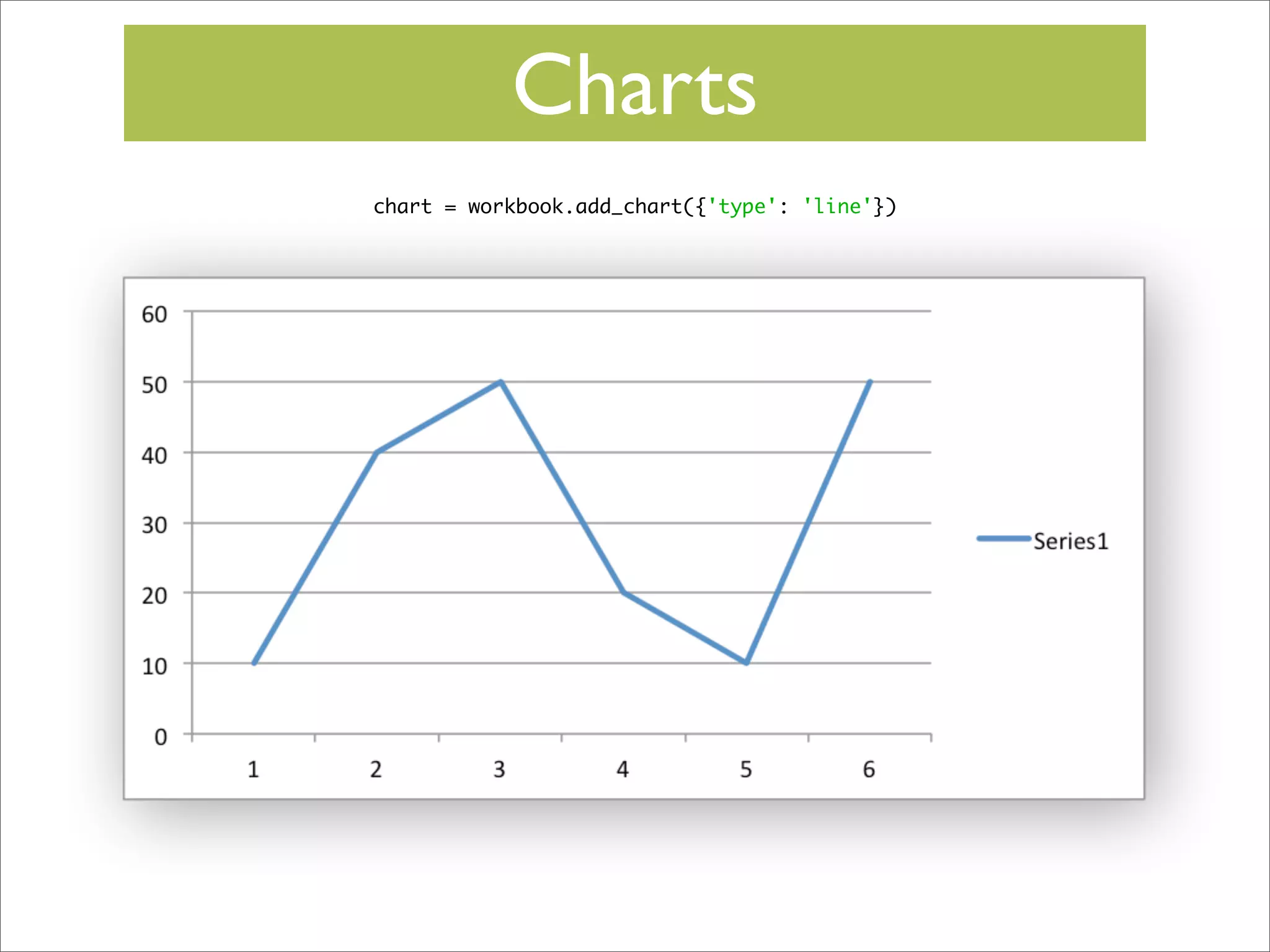 Charts

chart = workbook.add_chart({'type': 'line'})

60
50
40
30
20
10
0

1 2 3 4 5 6

Series1